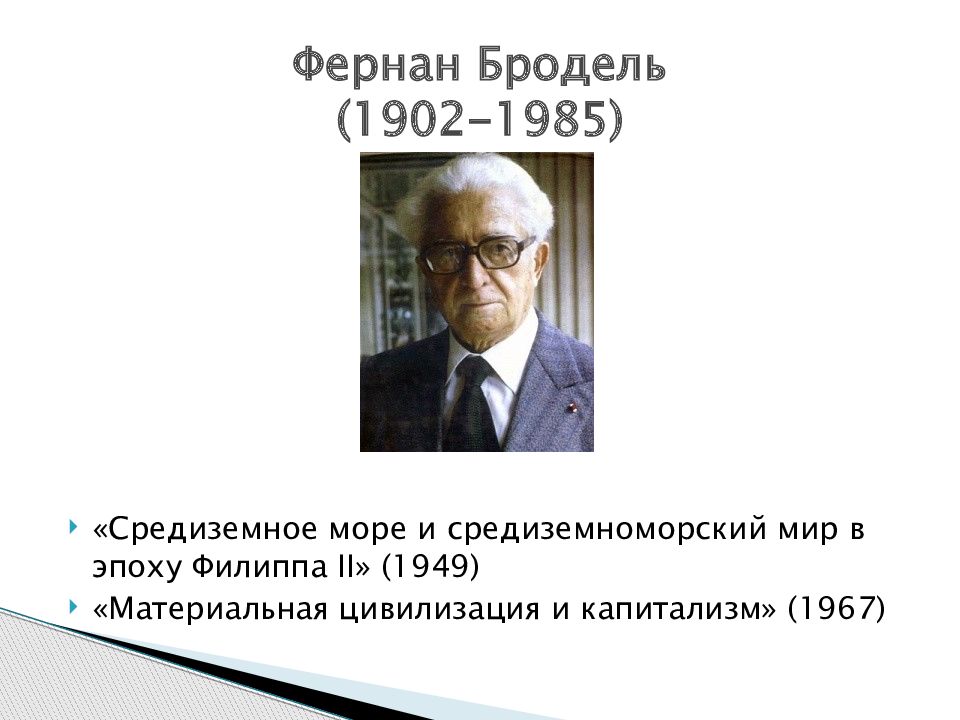 Фернан Бродель
(1902–1985)

«Средиземное море и средиземноморский мир в эпоху Филиппа II» (1949)

«Материальная цивилизация и капитализм» (1967)